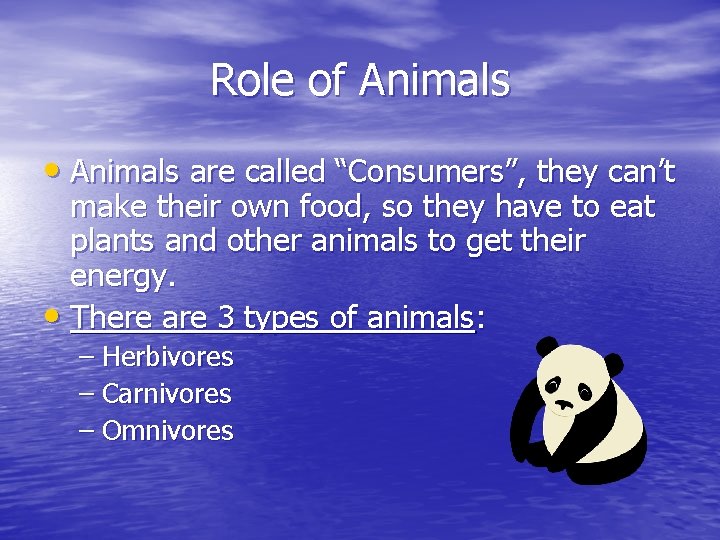 Role of Animals

• Animals are called “Consumers”, they can’t make their own food, so they have to eat plants and other animals to get their energy.
• There are 3 types of animals:
– Herbivores
– Carnivores
– Omnivores